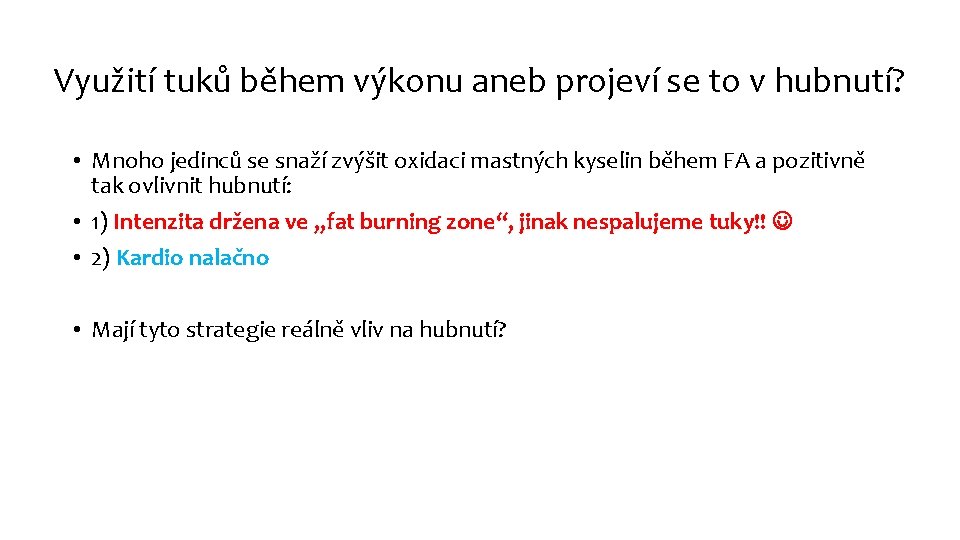 Využití tuků během výkonu aneb projeví se to v hubnutí?

• Mnoho jedinců se snaží zvýšit oxidaci mastných kyselin během FA a pozitivně tak ovlivnit hubnutí:

• 1) Intenzita držena ve „fat burning zone“, jinak nespalujeme tuky!! ☺

• 2) Kardio nalačno

• Mají tyto strategie reálně vliv na hubnutí?